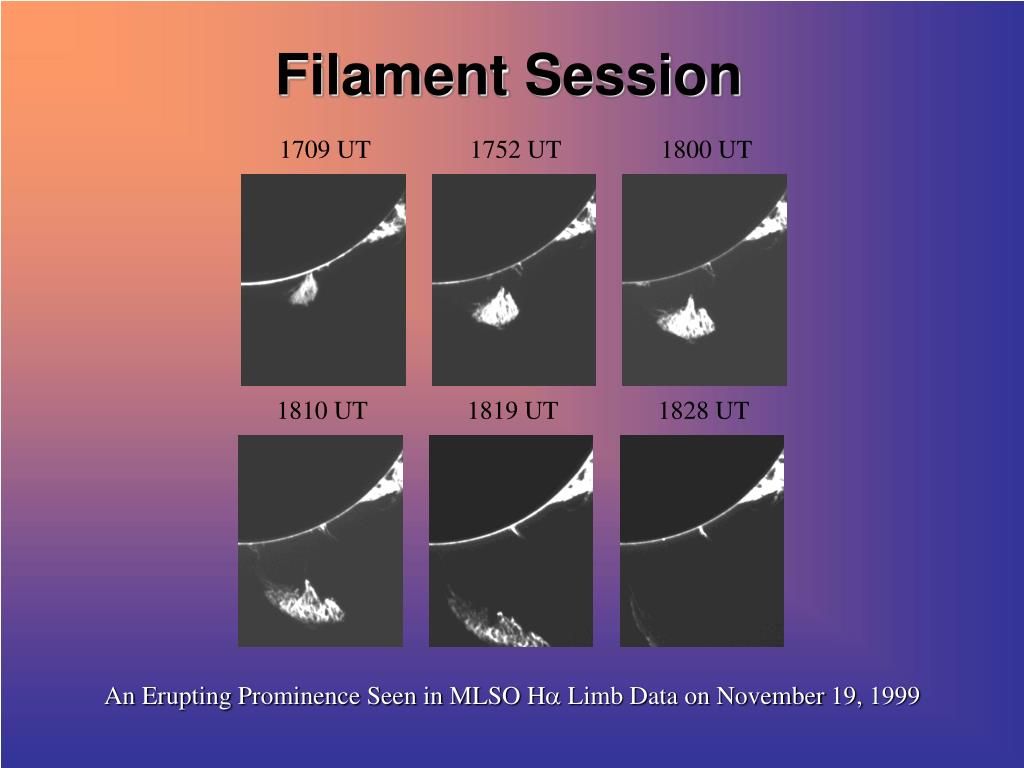 Filament Session

1709 UT

1752 UT

1800 UT

1810 UT

1819 UT

1828 UT

An Erupting Prominence Seen in MLSO H$\alpha$ Limb Data on November 19, 1999